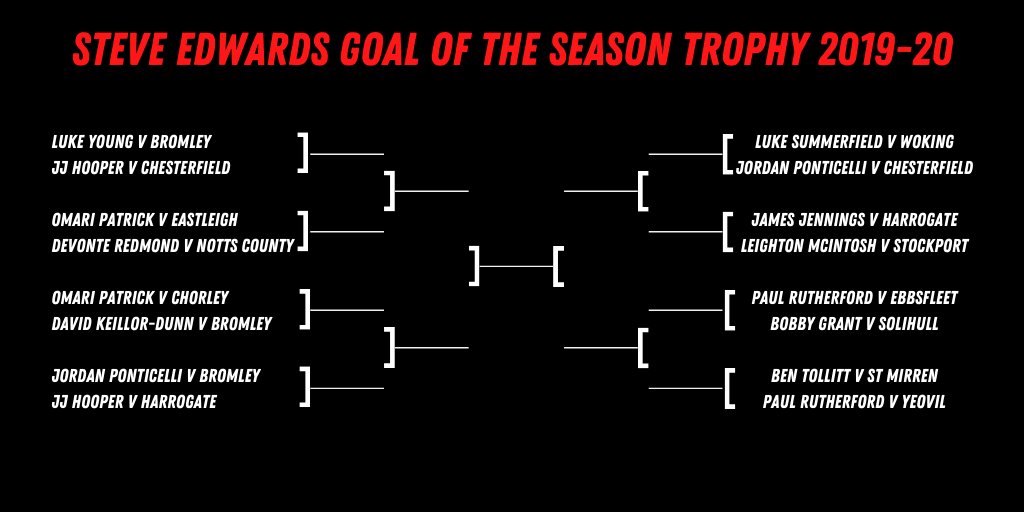 STEVE EDWARDS GOAL OF THE SEASON TROPHY 2019-20

LUKE YOUNG V BROMLEY
JJ HOOPER V CHESTERFIELD

OMARI PATRICK V EASTLEIGH
DEVONTE REDMOND V NOTTS COUNTY

OMARI PATRICK V CHORLEY
DAVID KEILLOR-DUNN V BROMLEY

JORDAN PONTICELLI V BROMLEY
JJ HOOPER V HARROGATE

LUKE SUMMERFIELD V WOKING
JORDAN PONTICELLI V CHESTERFIELD

JAMES JENNINGS V HARROGATE
LEIGHTON MCINTOSH V STOCKPORT

PAUL RUTHERFORD V EBBSFLEET
BOBBY GRANT V SOLIHULL

BEN TOLLITT V ST MIRREN
PAUL RUTHERFORD V YEOVIL